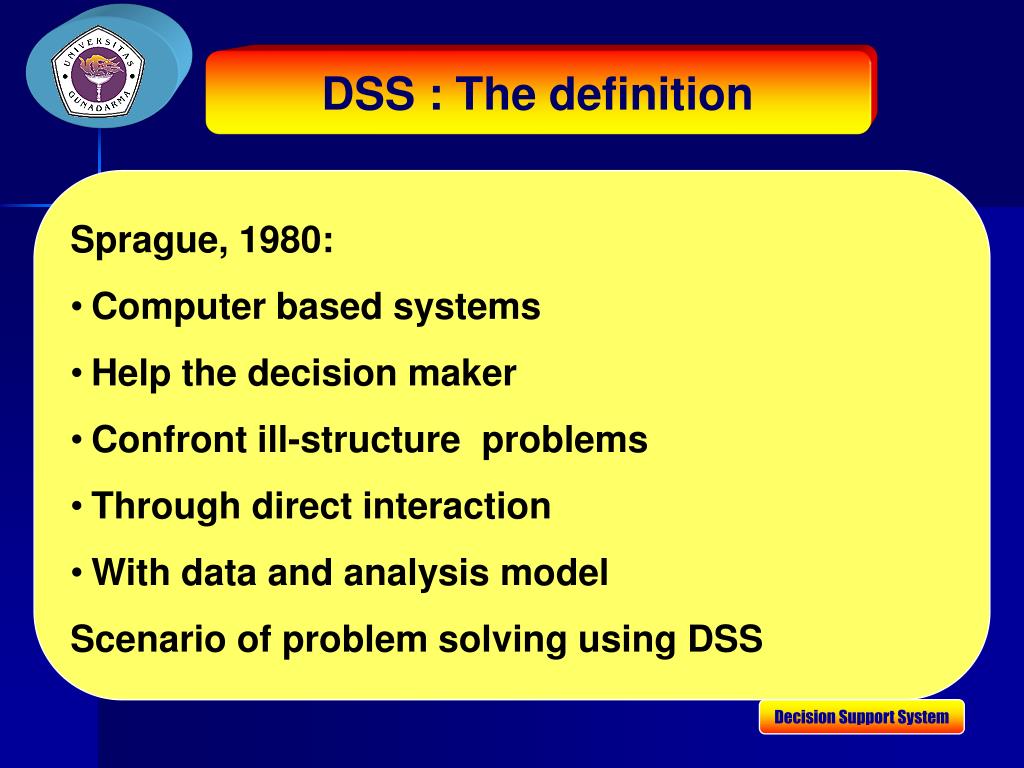 UNIVERSITAS GUNADARMA

DSS : The definition

Sprague, 1980:

• Computer based systems

• Help the decision maker

• Confront ill-structure problems

• Through direct interaction

• With data and analysis model

Scenario of problem solving using DSS

Decision Support System